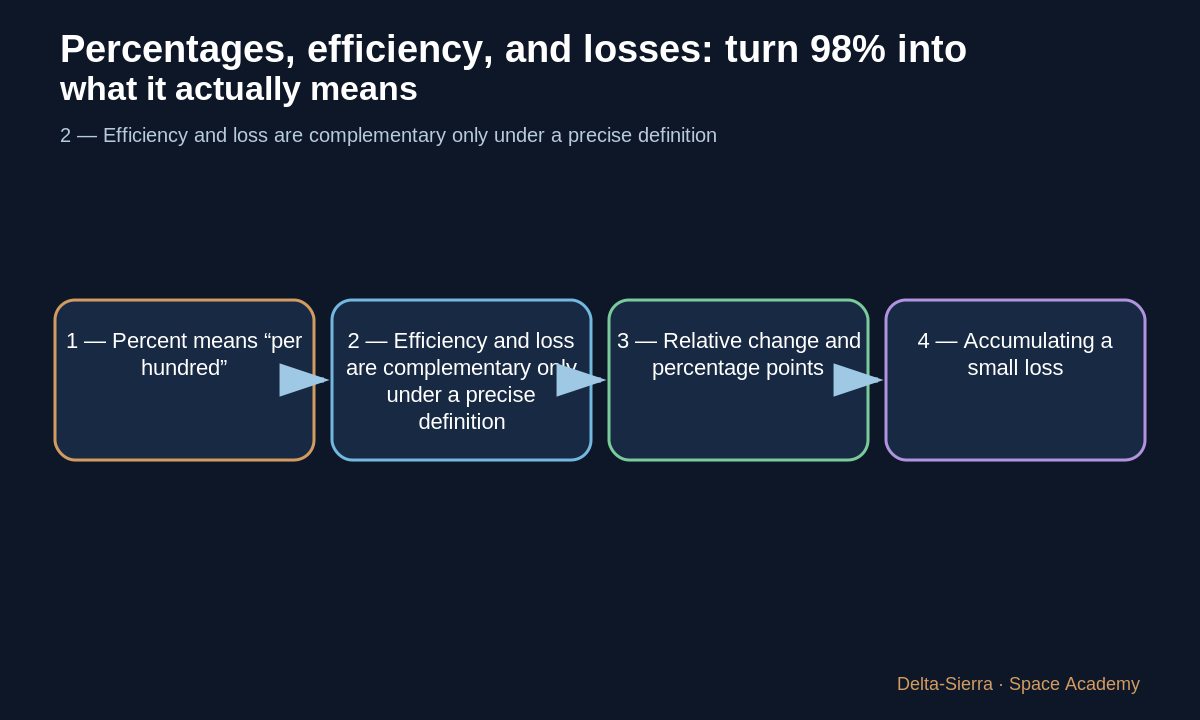 Percentages, efficiency, and losses: turn 98% into what it actually means

2 — Efficiency and loss are complementary only under a precise definition

1 — Percent means “per hundred”

2 — Efficiency and loss are complementary only under a precise definition

3 — Relative change and percentage points

4 — Accumulating a small loss

Delta-Sierra · Space Academy